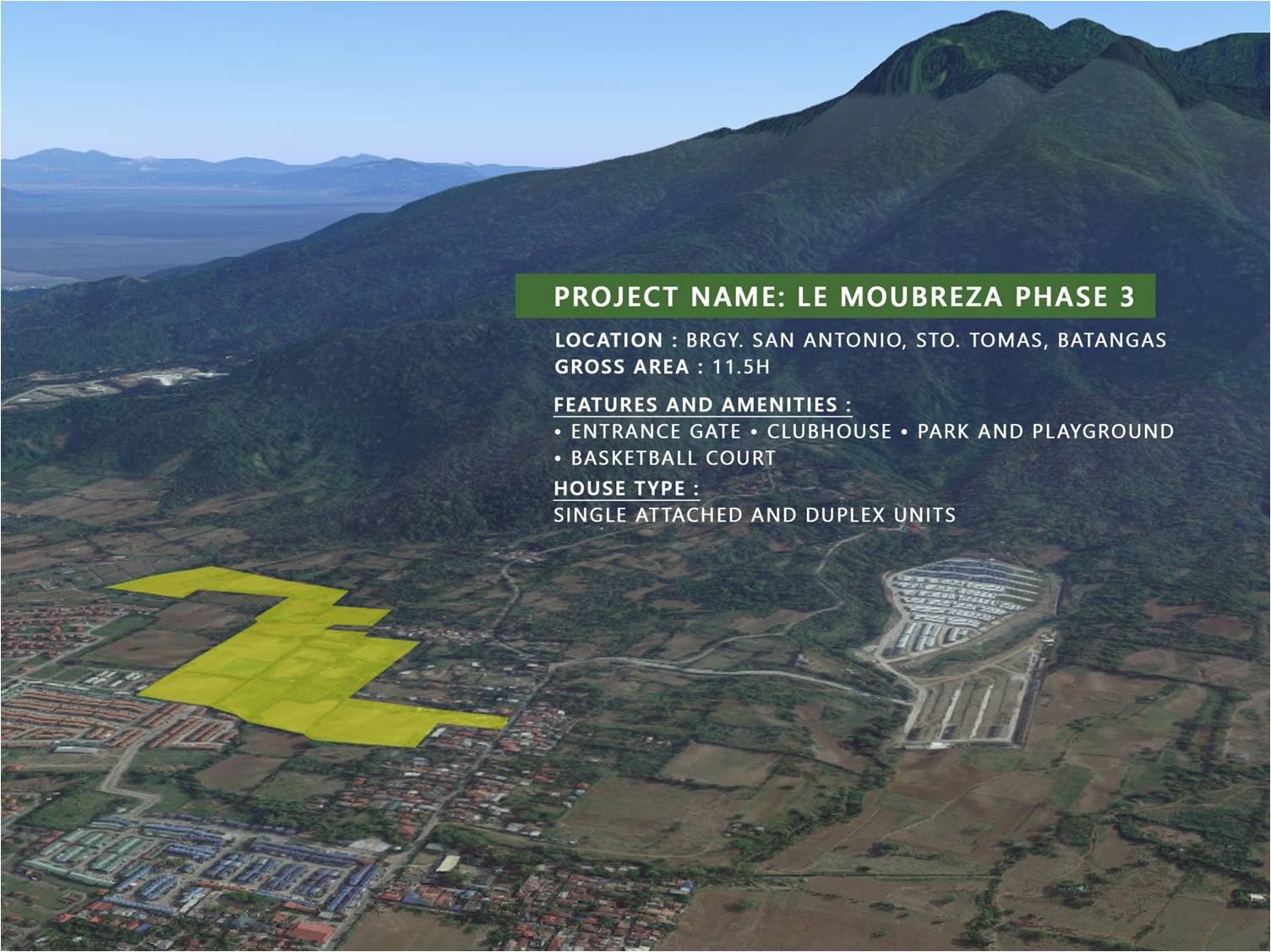 PROJECT NAME: LE MOUBREZA PHASE 3

LOCATION : BRGY. SAN ANTONIO, STO. TOMAS, BATANGAS
GROSS AREA : 11.5H

FEATURES AND AMENITIES :
• ENTRANCE GATE • CLUBHOUSE • PARK AND PLAYGROUND
• BASKETBALL COURT

HOUSE TYPE :
SINGLE ATTACHED AND DUPLEX UNITS